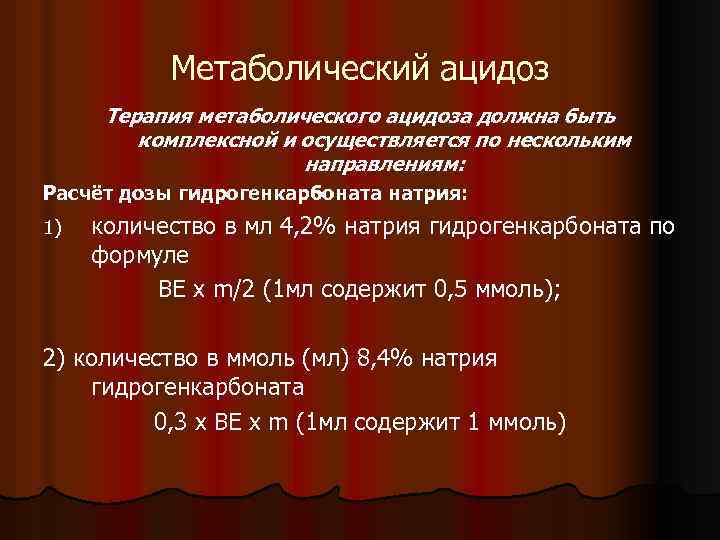 Метаболический ацидоз

Терапия метаболического ацидоза должна быть комплексной и осуществляется по нескольким направлениям:

Расчёт дозы гидрогенкарбоната натрия:

1) количество в мл 4,2% натрия гидрогенкарбоната по формуле
ВЕ х m/2 (1мл содержит 0,5 ммоль);

2) количество в ммоль (мл) 8,4% натрия гидрогенкарбоната
0,3 х ВЕ х m (1мл содержит 1 ммоль)